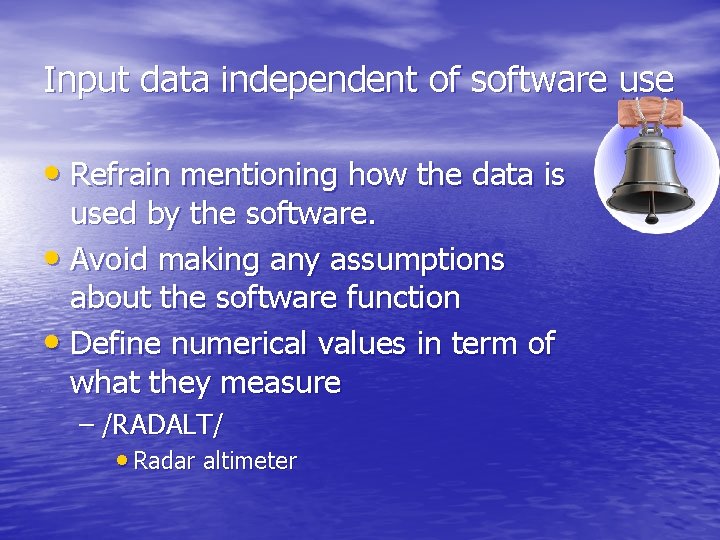 Input data independent of software use

• Refrain mentioning how the data is used by the software.
• Avoid making any assumptions about the software function
• Define numerical values in term of what they measure
– /RADALT/
• Radar altimeter